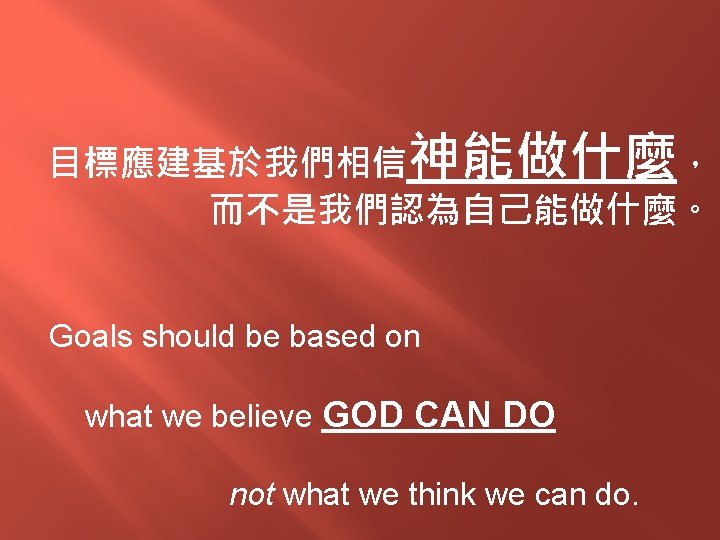 目標應建基於我們相信神能做什麼，
而不是我們認為自己能做什麼。

Goals should be based on

what we believe GOD CAN DO

not what we think we can do.